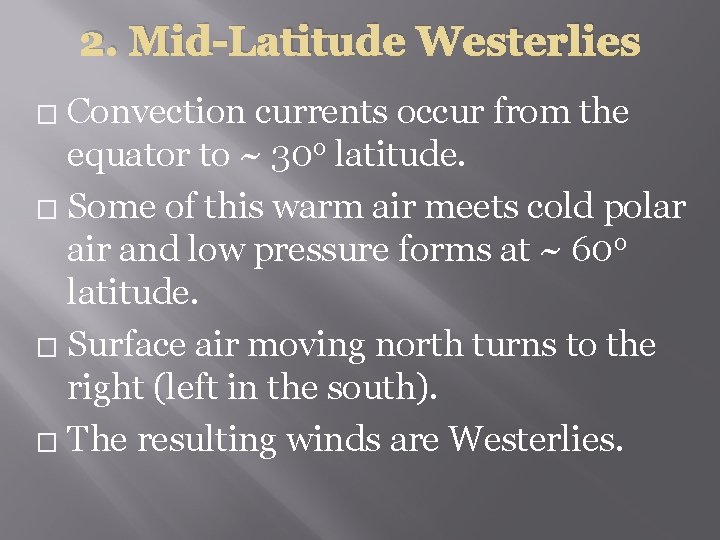 2. Mid-Latitude Westerlies

□ Convection currents occur from the equator to ~ 30° latitude.

□ Some of this warm air meets cold polar air and low pressure forms at ~ 60° latitude.

□ Surface air moving north turns to the right (left in the south).

□ The resulting winds are Westerlies.